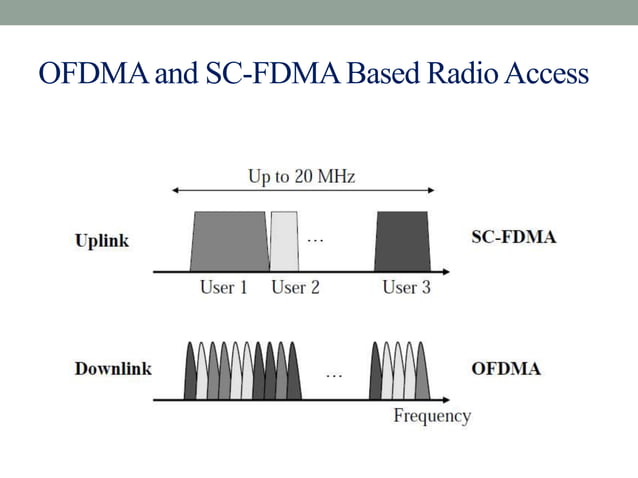 OFDMA and SC-FDMA Based Radio Access

Up to 20 MHz

Uplink

…

SC-FDMA

User 1 User 2 User 3

Downlink

…

OFDMA

Frequency